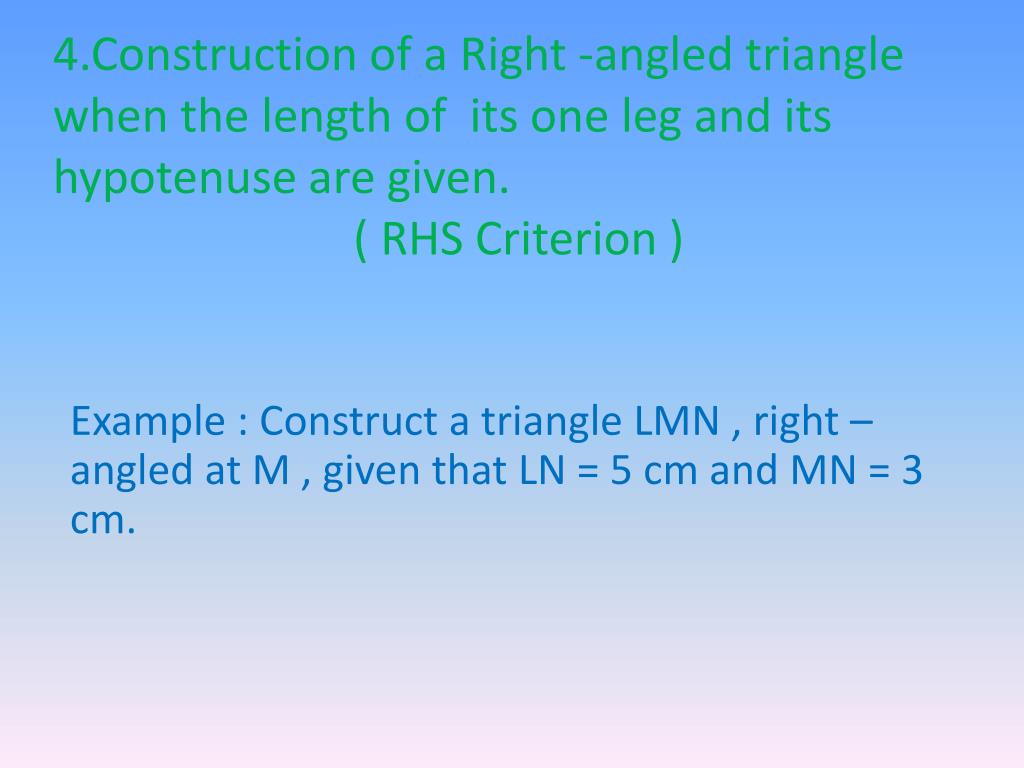 4.Construction of a Right -angled triangle when the length of its one leg and its hypotenuse are given.
( RHS Criterion )

Example : Construct a triangle LMN , right – angled at M , given that LN = 5 cm and MN = 3 cm.